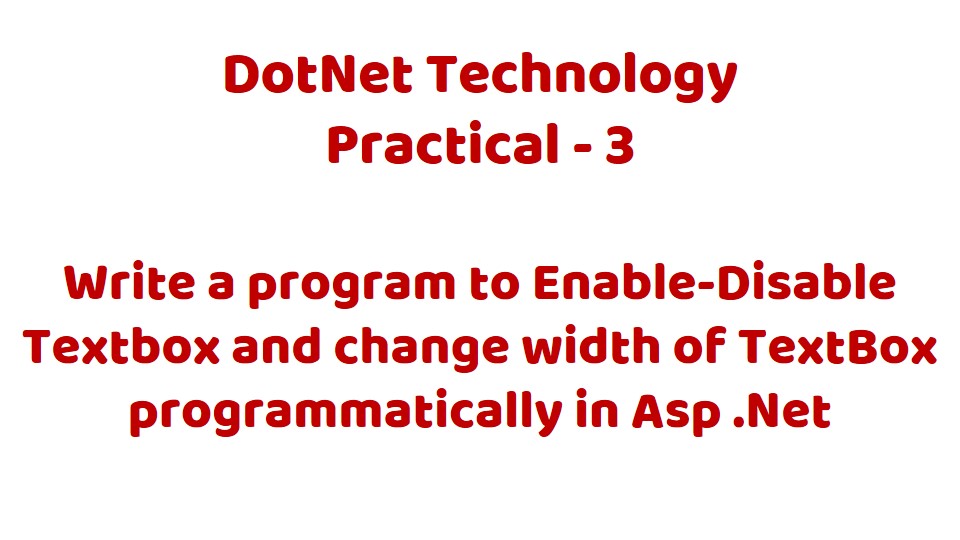 DotNet Technology
Practical - 3

Write a program to Enable-Disable Textbox and change width of TextBox programmatically in Asp .Net